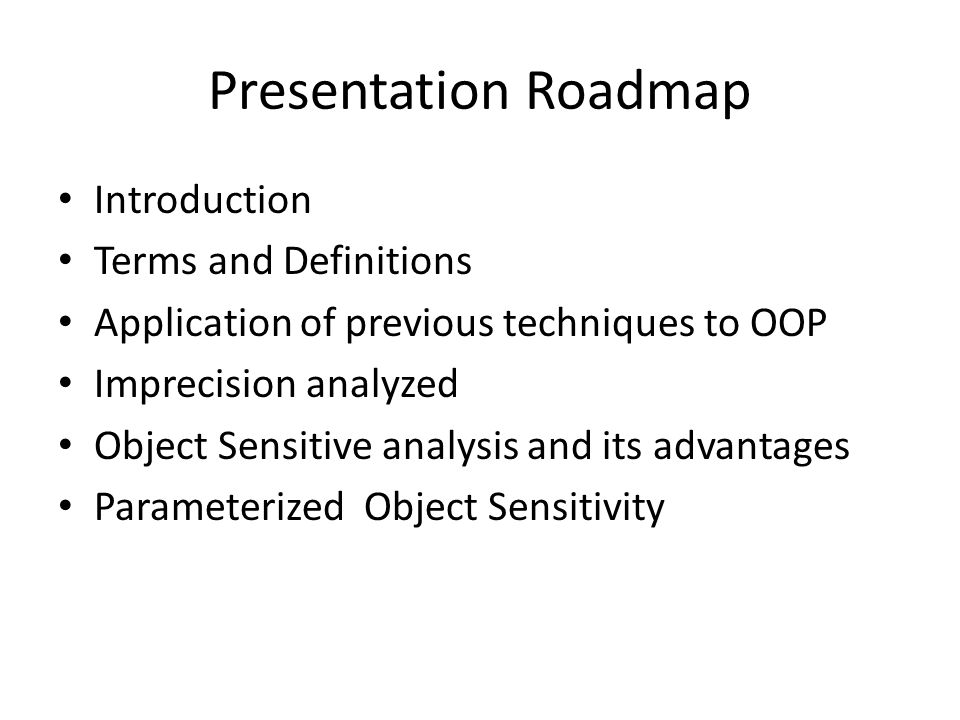 Presentation Roadmap

• Introduction
• Terms and Definitions
• Application of previous techniques to OOP
• Imprecision analyzed
• Object Sensitive analysis and its advantages
• Parameterized Object Sensitivity